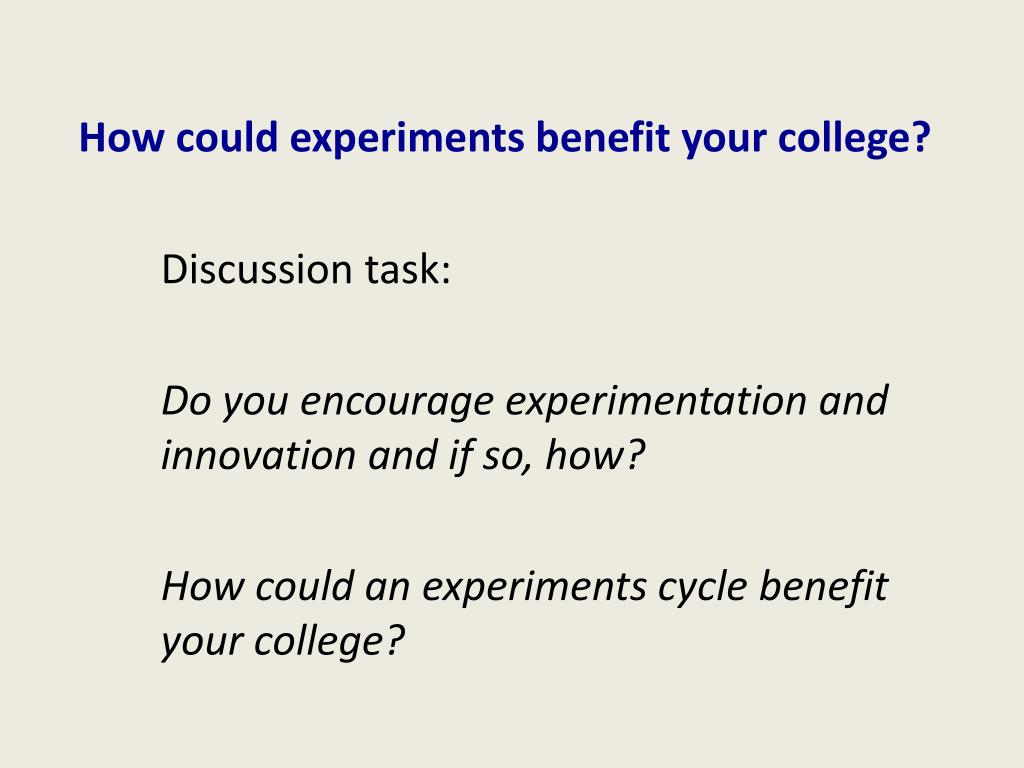 How could experiments benefit your college?

Discussion task:

Do you encourage experimentation and innovation and if so, how?

How could an experiments cycle benefit your college?